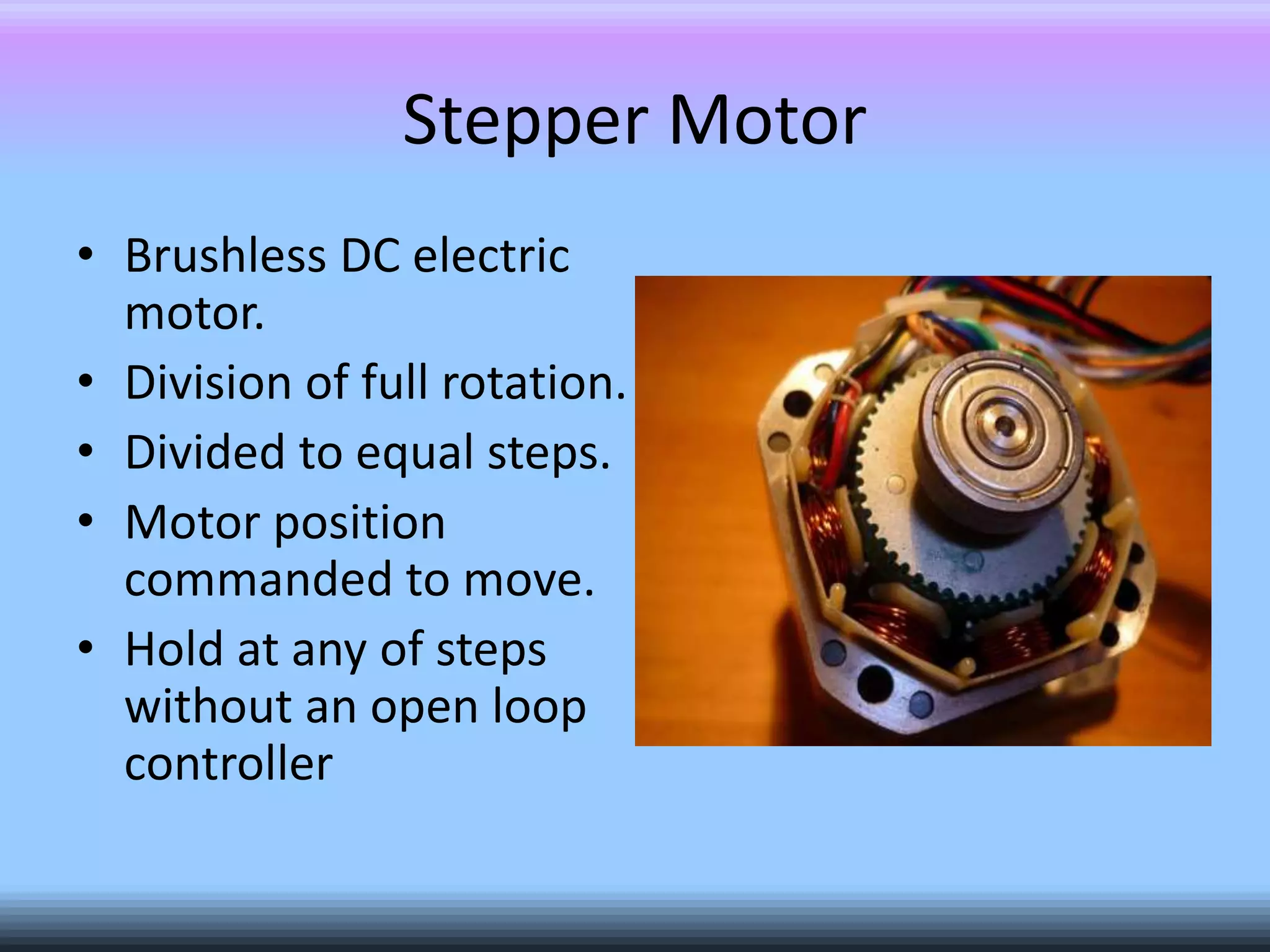 Stepper Motor

• Brushless DC electric motor.
• Division of full rotation.
• Divided to equal steps.
• Motor position commanded to move.
• Hold at any of steps without an open loop controller